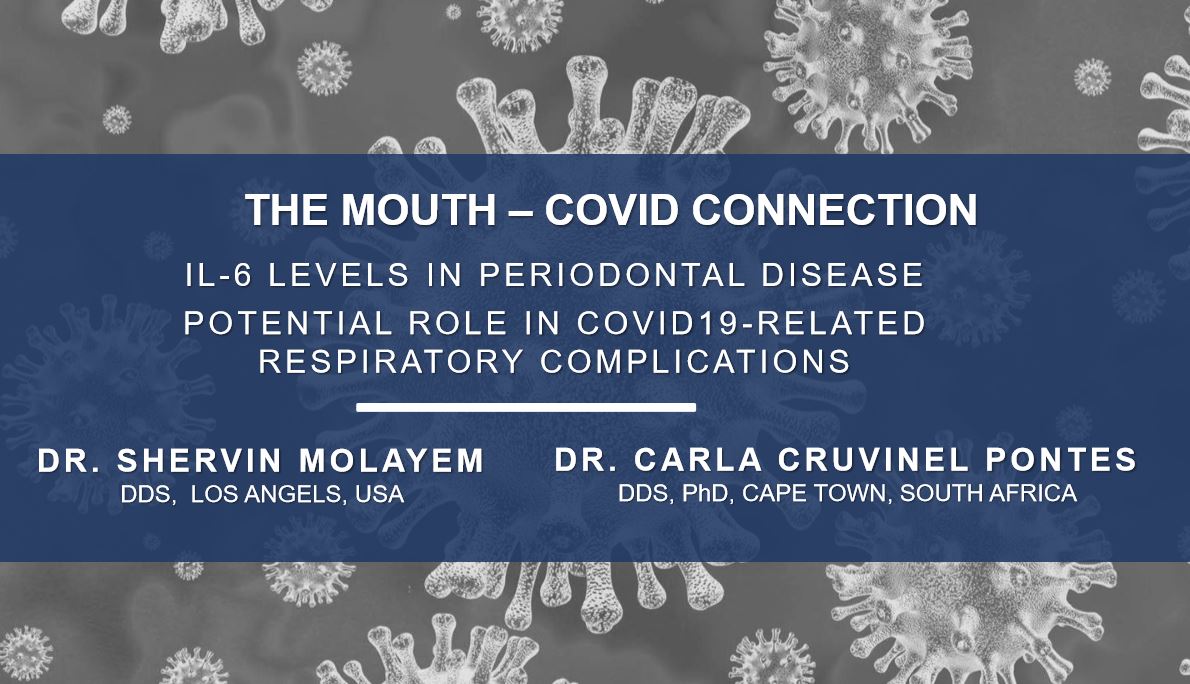 THE MOUTH – COVID CONNECTION

IL-6 LEVELS IN PERIODONTAL DISEASE

POTENTIAL ROLE IN COVID19-RELATED RESPIRATORY COMPLICATIONS

DR. SHERVIN MOLAYEM
DDS, LOS ANGELS, USA

DR. CARLA CRUVINEL PONTES
DDS, PhD, CAPE TOWN, SOUTH AFRICA